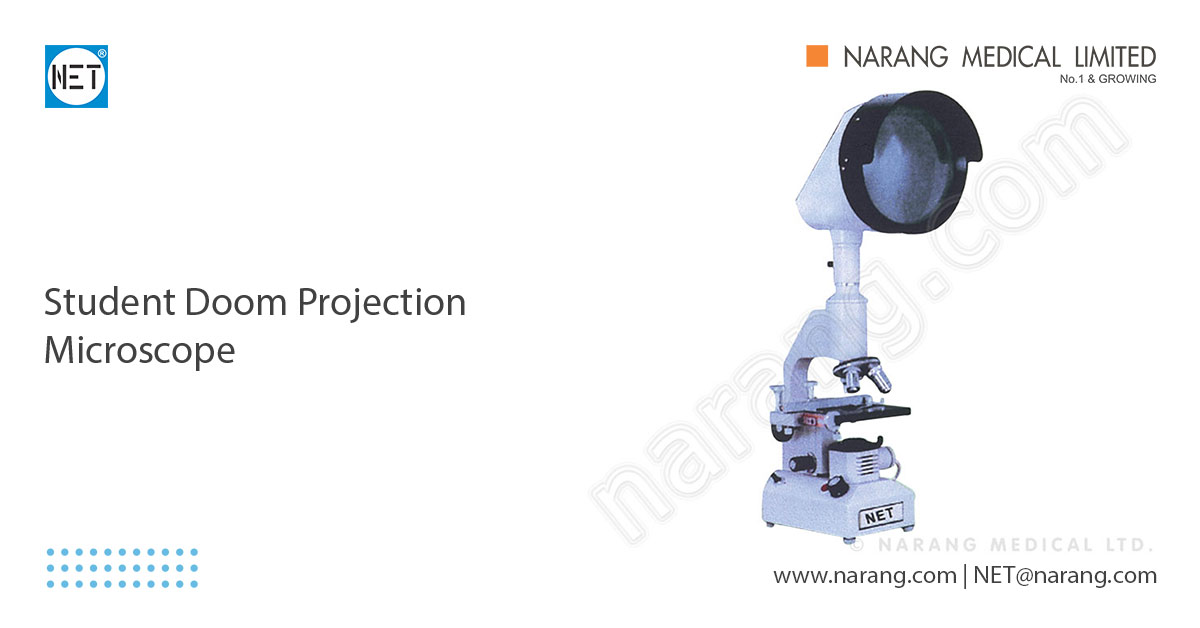 NET®

NARANG MEDICAL LIMITED
No.1 & GROWING

Student Doom Projection Microscope

narang.com

NET

© NARANG MEDICAL LTD.

www.narang.com | NET@narang.com